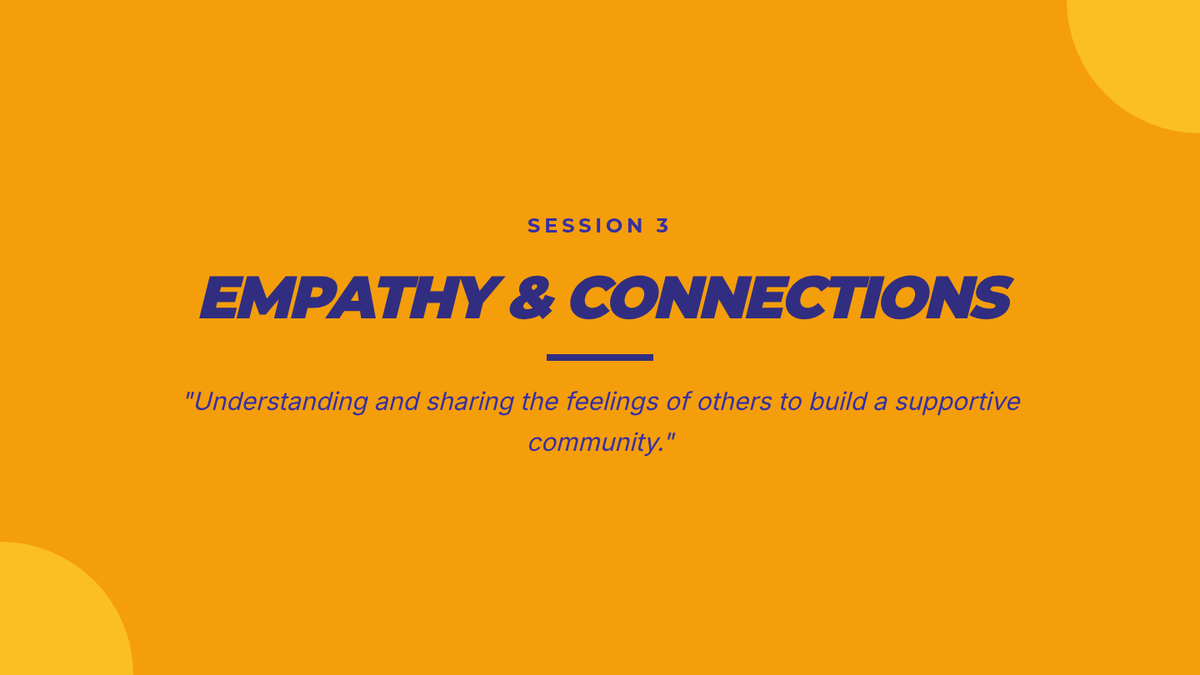 SESSION 3

EMPATHY & CONNECTIONS

"Understanding and sharing the feelings of others to build a supportive community."